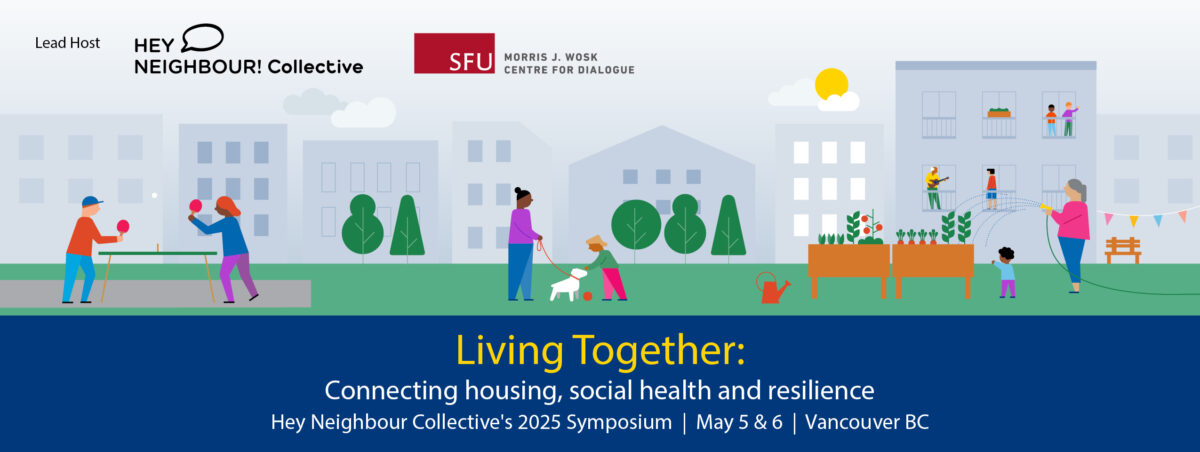 Lead Host

HEY NEIGHBOUR! Collective

SFU MORRIS J. WOSK CENTRE FOR DIALOGUE

Living Together:

Connecting housing, social health and resilience

Hey Neighbour Collective's 2025 Symposium | May 5 & 6 | Vancouver BC